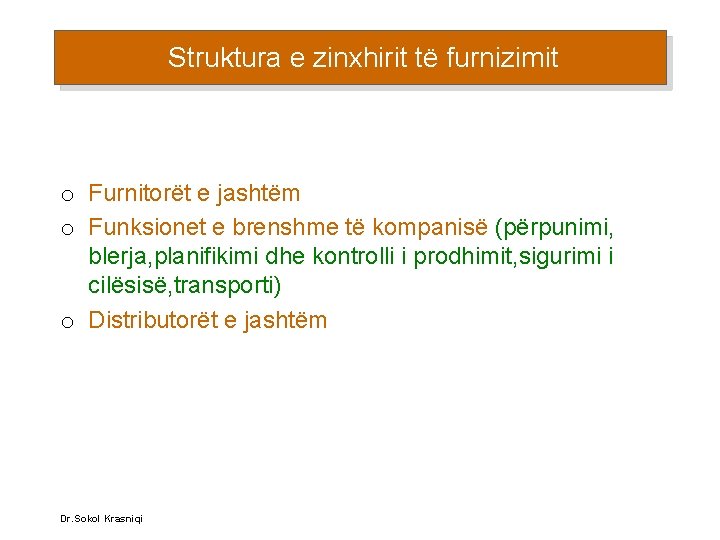 Struktura e zinxhirit të furnizimit

o Furnitorët e jashtëm
o Funksionet e brenshme të kompanisë (përpunimi, blerja,planifikimi dhe kontrolli i prodhimit,sigurimi i cilësisë,transporti)
o Distributorët e jashtëm

Dr.Sokol Krasniqi